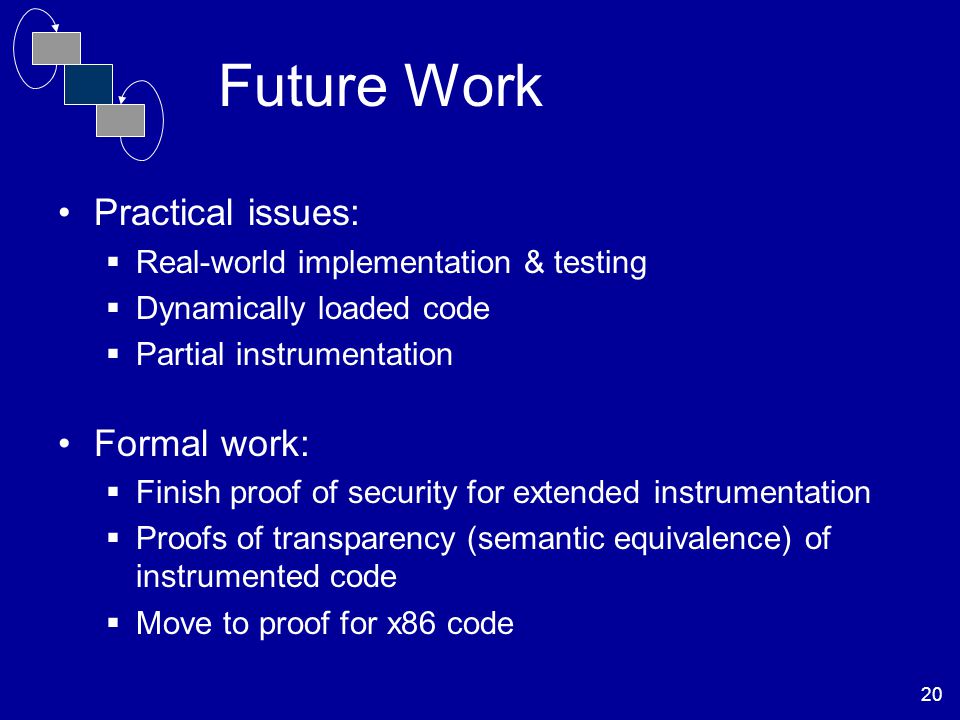 Future Work

• Practical issues:
▪ Real-world implementation & testing
▪ Dynamically loaded code
▪ Partial instrumentation

• Formal work:
▪ Finish proof of security for extended instrumentation
▪ Proofs of transparency (semantic equivalence) of instrumented code
▪ Move to proof for x86 code

20